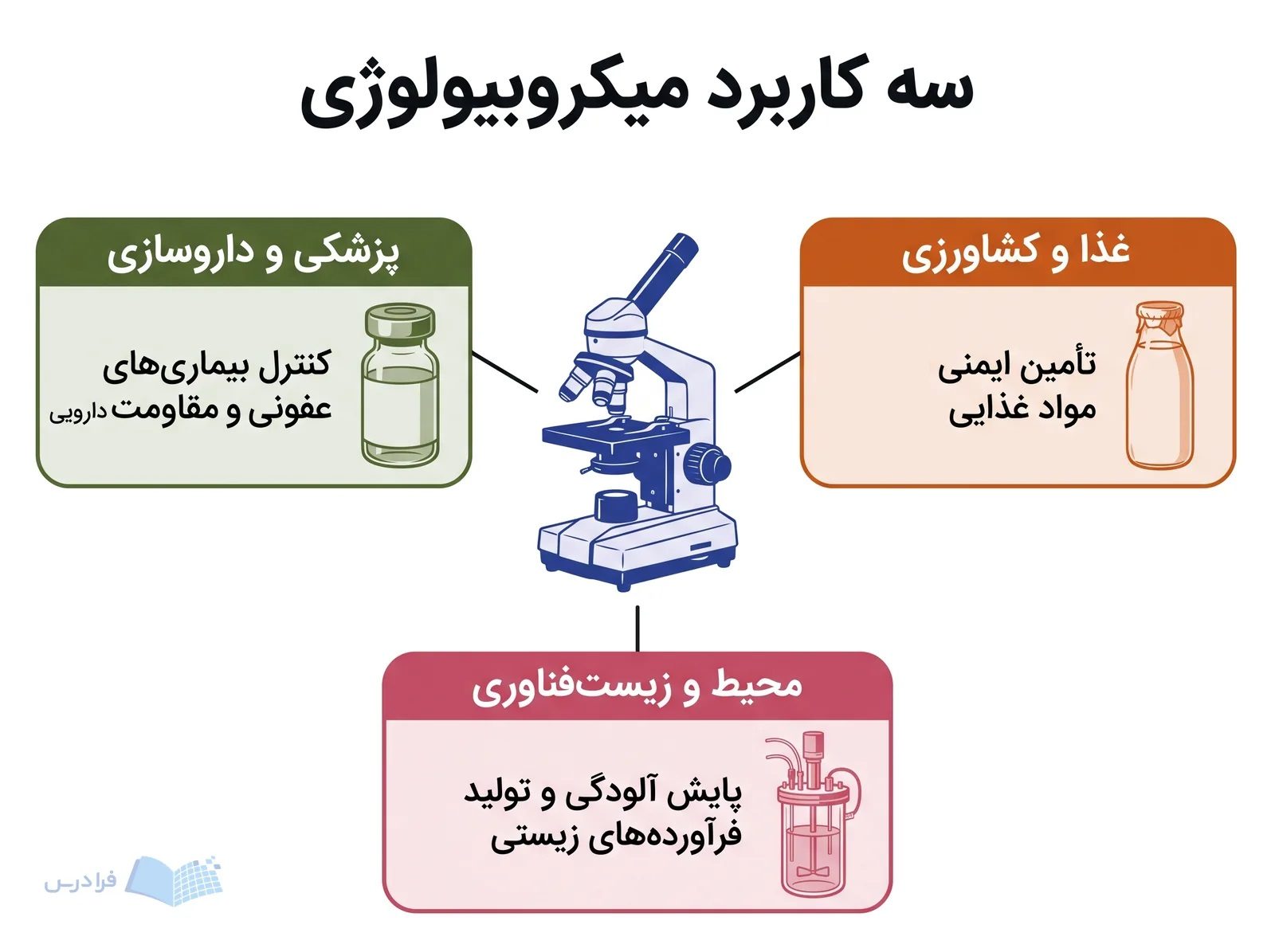 سه کاربرد میکروبیولوژی

غذا و کشاورزی

تأمین ایمنی مواد غذایی

پزشکی و داروسازی

کنترل بیماری‌های عفونی و مقاومت دارویی

محیط و زیست‌فناوری

پایش آلودگی و تولید فرآورده‌های زیستی

فرادرس